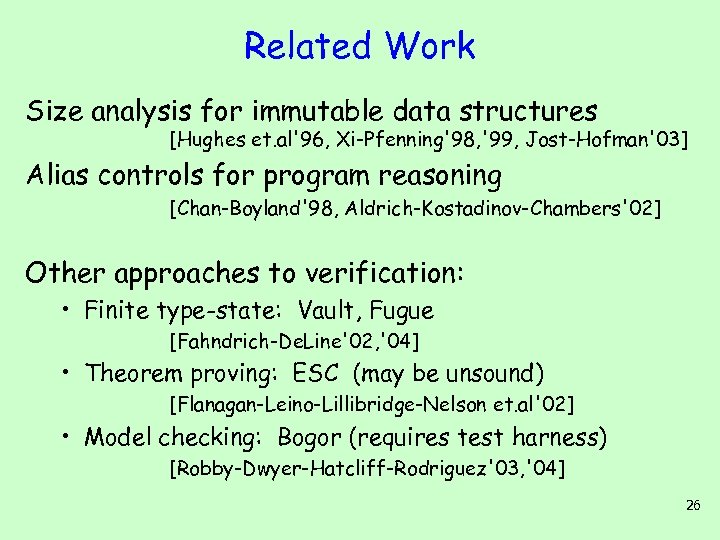 Related Work

Size analysis for immutable data structures
[Hughes et.al'96, Xi-Pfenning'98,'99, Jost-Hofman'03]

Alias controls for program reasoning
[Chan-Boyland'98, Aldrich-Kostadinov-Chambers'02]

Other approaches to verification:

• Finite type-state: Vault, Fugue
[Fahndrich-DeLine'02,'04]

• Theorem proving: ESC (may be unsound)
[Flanagan-Leino-Lillibridge-Nelson et.al'02]

• Model checking: Bogor (requires test harness)
[Robby-Dwyer-Hatcliff-Rodriguez'03,'04]

26